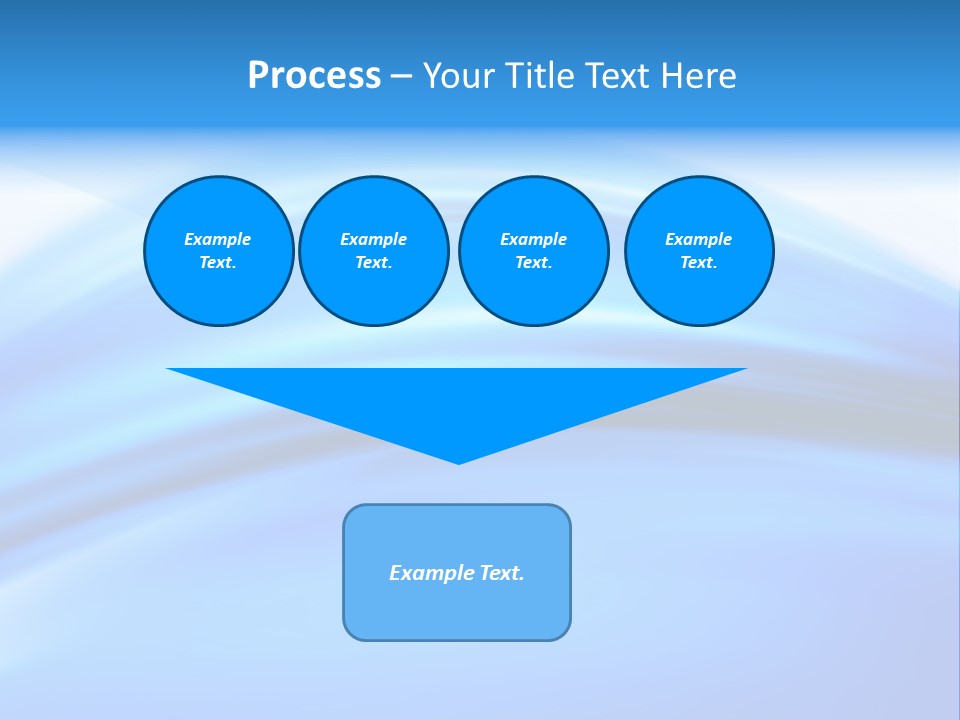 Process – Your Title Text Here

Example Text.

Example Text.

Example Text.

Example Text.

Example Text.